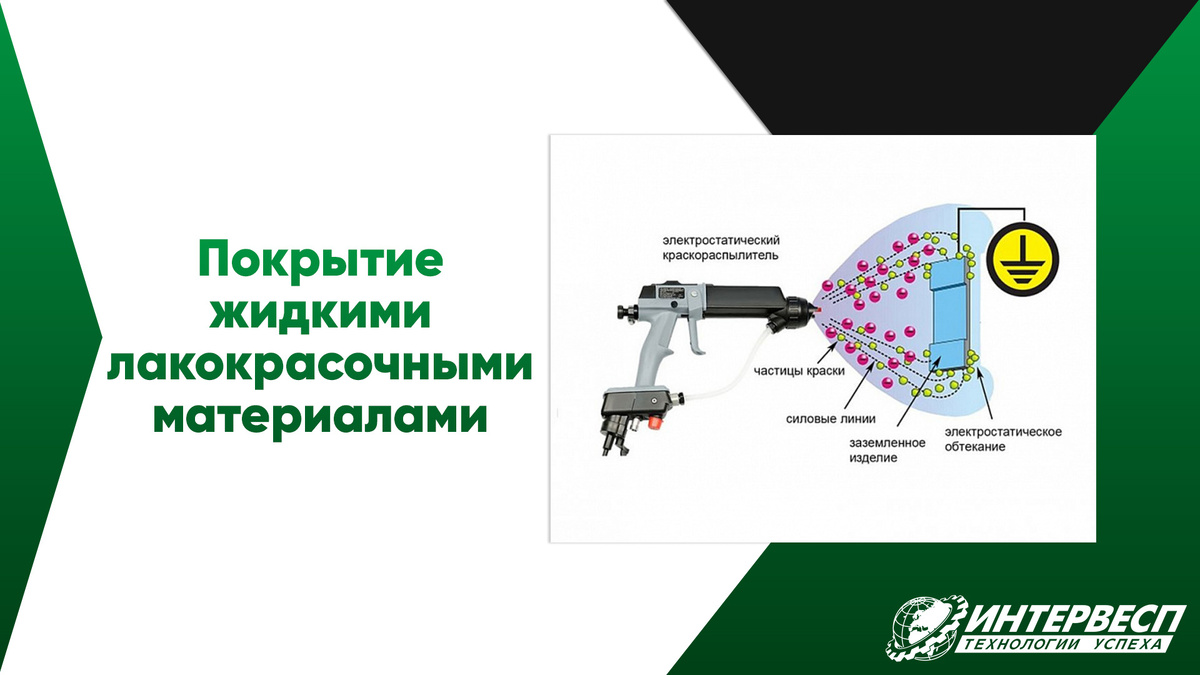 Покрытие жидкими лакокрасочными материалами

электростатический краскораспылитель

частицы краски

силовые линии

заземленное изделие

электростатическое обтекание

ИНТЕРВЕСП
ТЕХНОЛОГИИ УСПЕХА